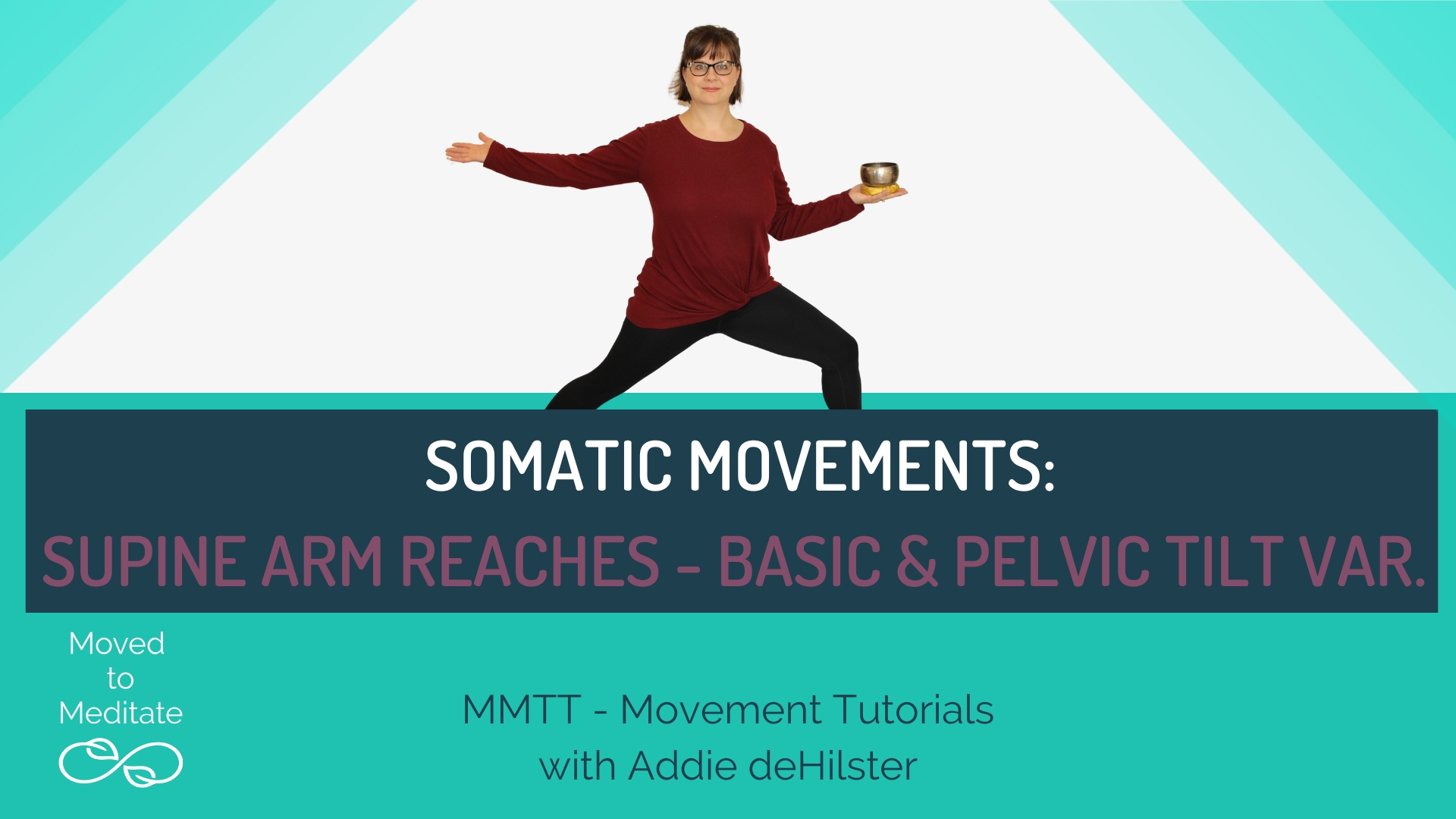 SOMATIC MOVEMENTS:
SUPINE ARM REACHES - BASIC & PELVIC TILT VAR.

Moved
to
Meditate

MMTT - Movement Tutorials
with Addie deHilster